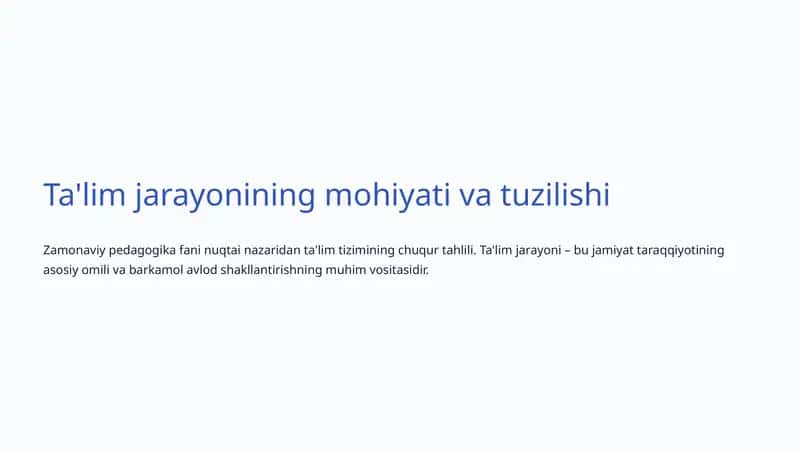 Ta'lim jarayonining mohiyati va tuzilishi

Zamonaviy pedagogika fani nuqtai nazaridan ta'lim tizimining chuqur tahlili. Ta'lim jarayoni – bu jamiyat taraqqiyotining asosiy omili va barkamol avlod shakllantirishning muhim vositasidir.